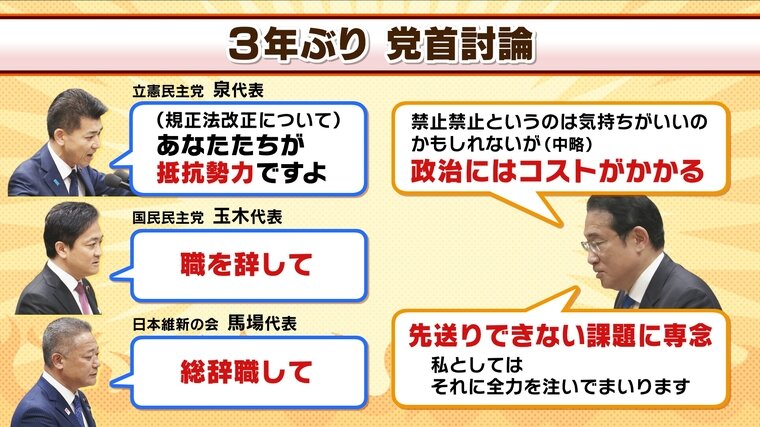 3年ぶり 党首討論

立憲民主党 泉代表

（規正法改正について）
あなたたちが
抵抗勢力ですよ

国民民主党 玉木代表

職を辞して

日本維新の会 馬場代表

総辞職して

禁止禁止というのは気持ちがいいのかもしれないが（中略）
政治にはコストがかかる

先送りできない課題に専念
私としては
それに全力を注いでまいります